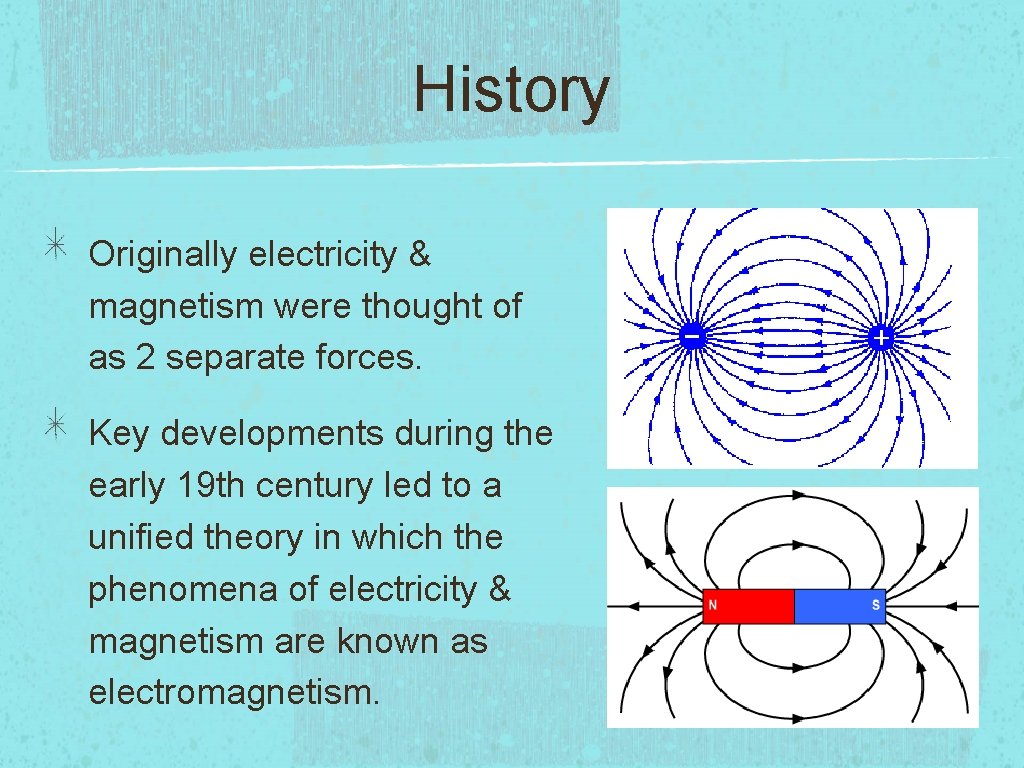 History

Originally electricity & magnetism were thought of as 2 separate forces.

Key developments during the early 19th century led to a unified theory in which the phenomena of electricity & magnetism are known as electromagnetism.

−
+

N
S